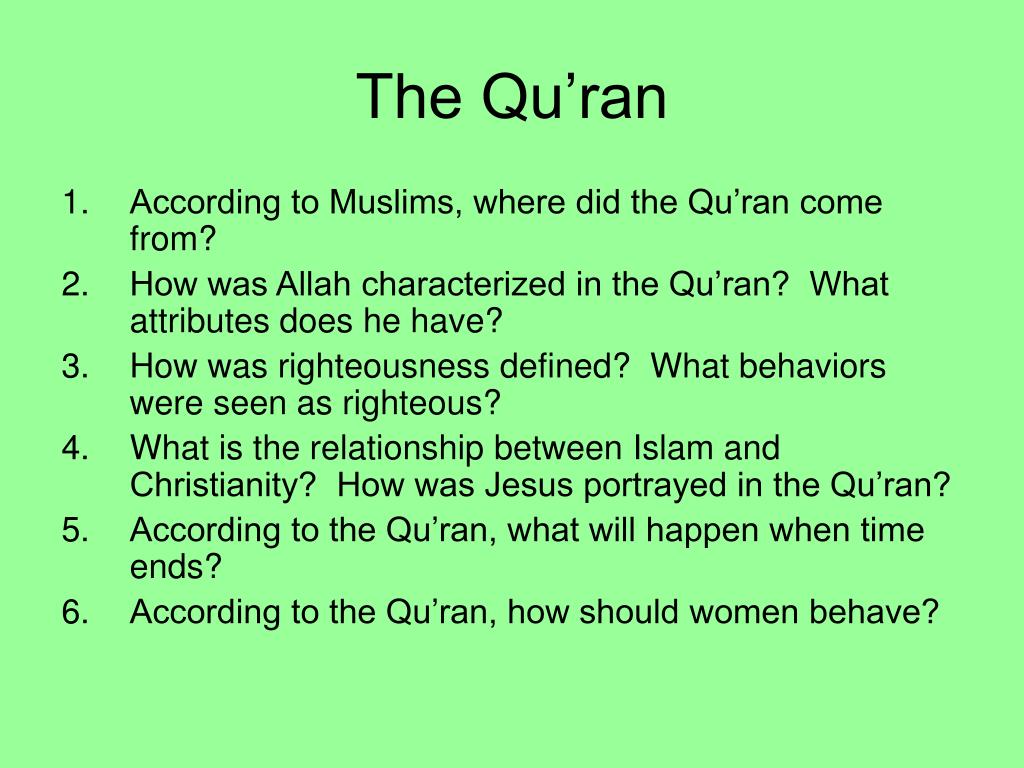 The Qu’ran

1. According to Muslims, where did the Qu’ran come from?
2. How was Allah characterized in the Qu’ran?  What attributes does he have?
3. How was righteousness defined?  What behaviors were seen as righteous?
4. What is the relationship between Islam and Christianity?  How was Jesus portrayed in the Qu’ran?
5. According to the Qu’ran, what will happen when time ends?
6. According to the Qu’ran, how should women behave?